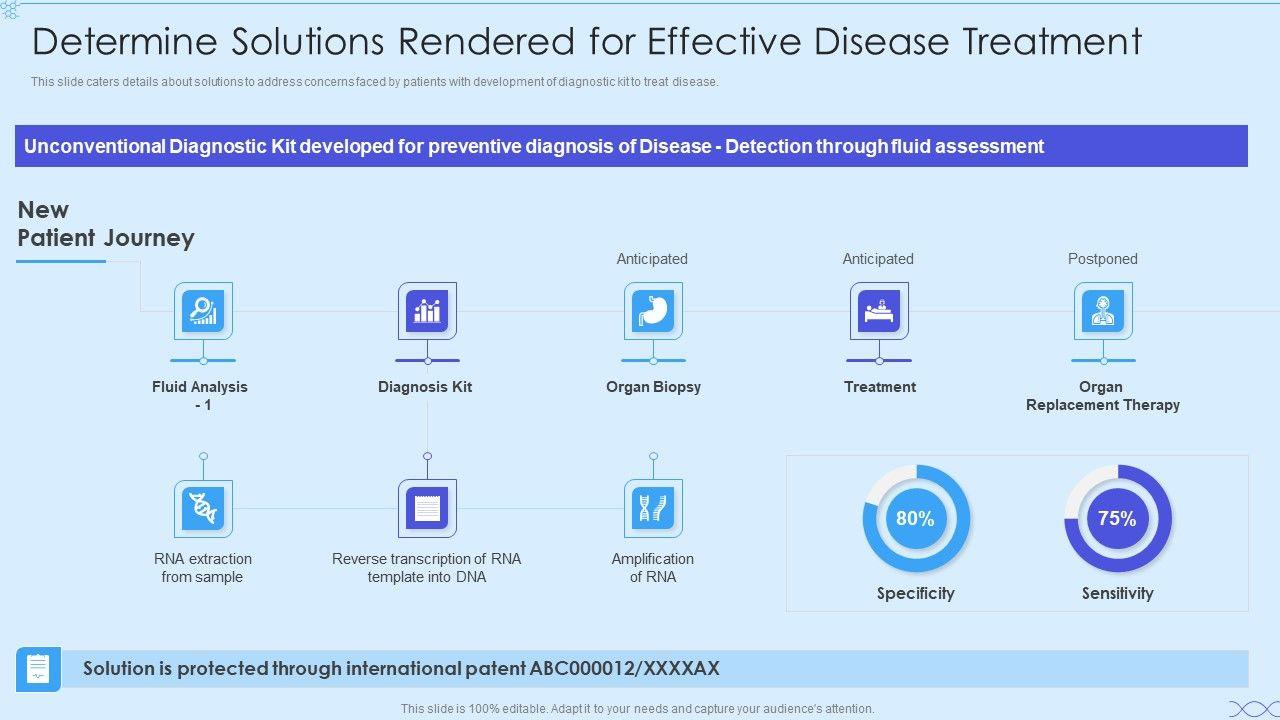 Determine Solutions Rendered for Effective Disease Treatment

This slide caters details about solutions to address concerns faced by patients with development of diagnostic kit to treat disease.

Unconventional Diagnostic Kit developed for preventive diagnosis of Disease - Detection through fluid assessment

New Patient Journey

Fluid Analysis - 1

Diagnosis Kit

Anticipated

Organ Biopsy

Anticipated

Treatment

Postponed

Organ Replacement Therapy

RNA extraction from sample

Reverse transcription of RNA template into DNA

Amplification of RNA

80%

Specificity

75%

Sensitivity

Solution is protected through international patent ABC000012/XXXXAX

This slide is 100% editable. Adapt it to your needs and capture your audience's attention.